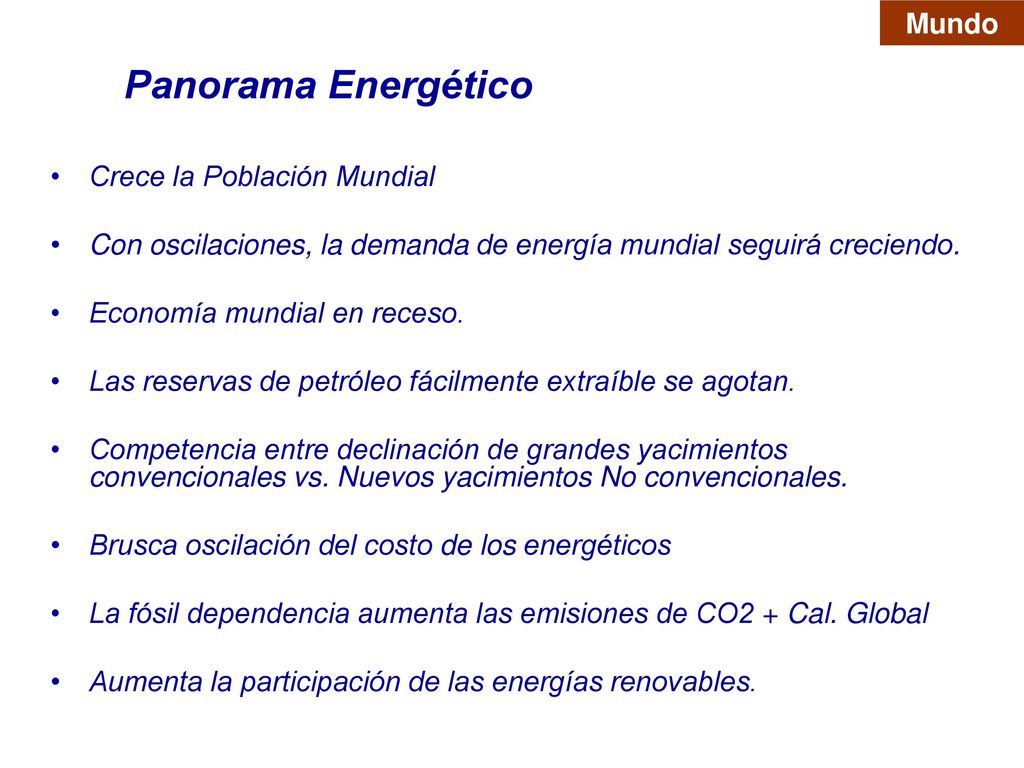 Mundo

Panorama Energético

• Crece la Población Mundial

• Con oscilaciones, la demanda de energía mundial seguirá creciendo.

• Economía mundial en receso.

• Las reservas de petróleo fácilmente extraíble se agotan.

• Competencia entre declinación de grandes yacimientos convencionales vs. Nuevos yacimientos No convencionales.

• Brusca oscilación del costo de los energéticos

• La fósil dependencia aumenta las emisiones de CO2 + Cal. Global

• Aumenta la participación de las energías renovables.